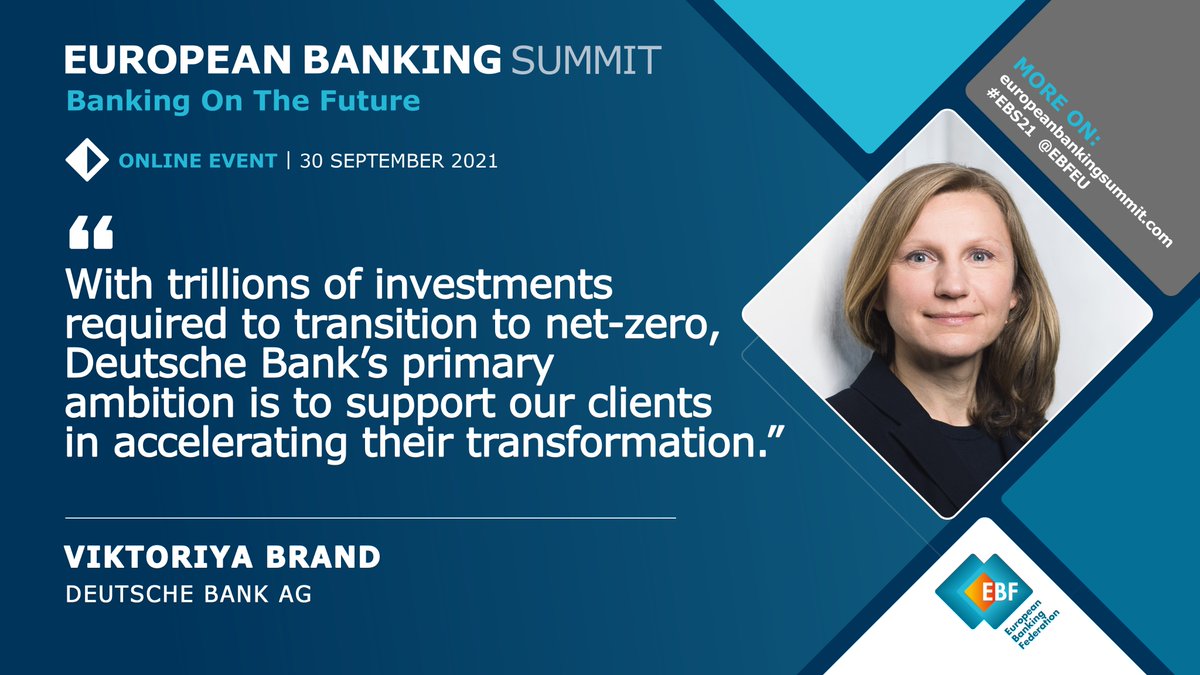 EUROPEAN BANKING SUMMIT
Banking On The Future

ONLINE EVENT | 30 SEPTEMBER 2021

MORE ON:
europeanbankingsummit.com
#EBS21 @EBFEU

“

With trillions of investments required to transition to net-zero, Deutsche Bank’s primary ambition is to support our clients in accelerating their transformation.”

VIKTORIYA BRAND
DEUTSCHE BANK AG

EBF
European Banking Federation